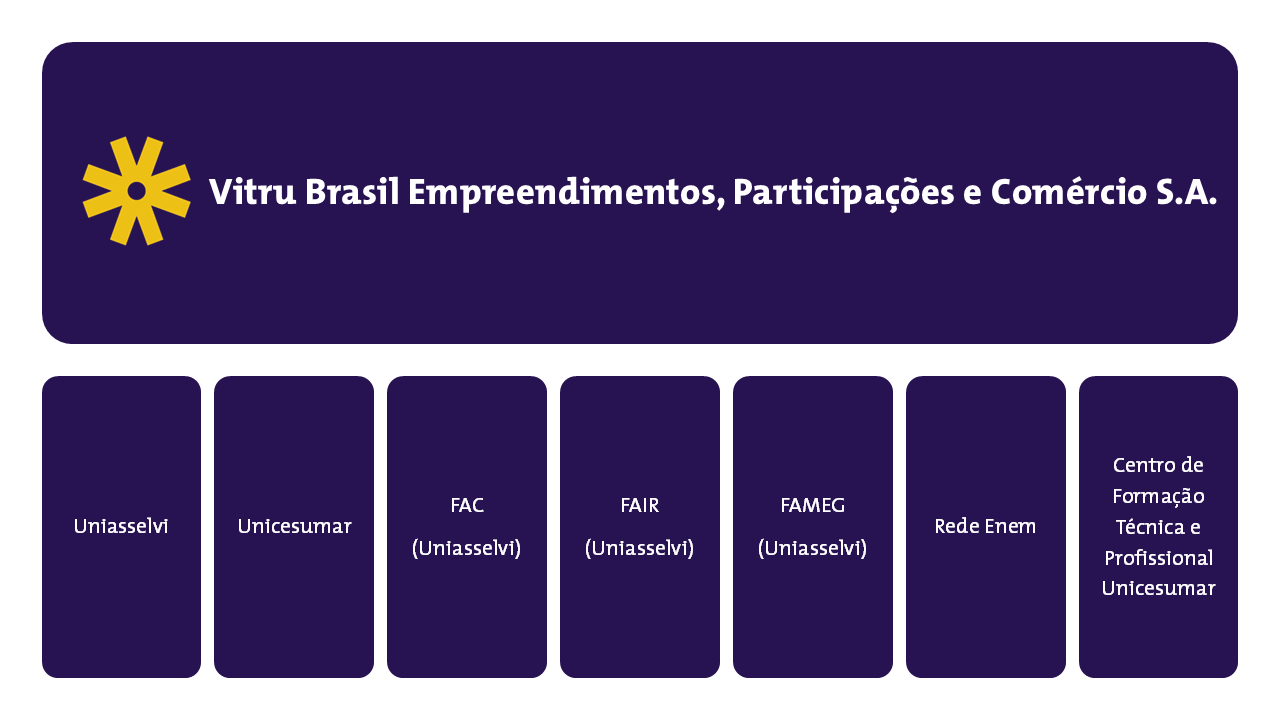 Vitru Brasil Empreendimentos, Participações e Comércio S.A.

Uniasselvi

Unicesumar

FAC
(Uniasselvi)

FAIR
(Uniasselvi)

FAMEG
(Uniasselvi)

Rede Enem

Centro de Formação Técnica e Profissional Unicesumar